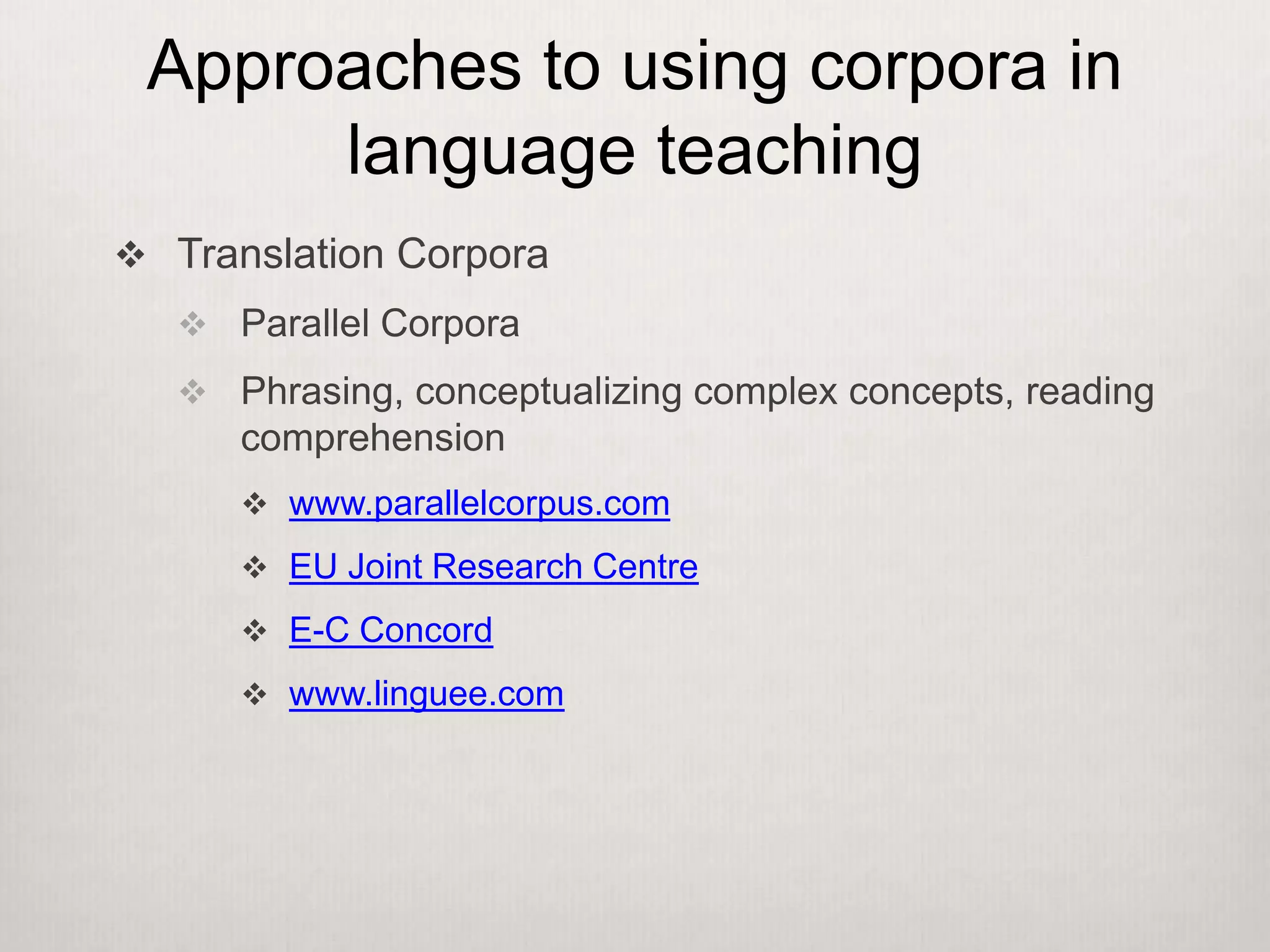 Approaches to using corpora in language teaching

❖ Translation Corpora

❖ Parallel Corpora

❖ Phrasing, conceptualizing complex concepts, reading comprehension

❖ www.parallelcorpus.com

❖ EU Joint Research Centre

❖ E-C Concord

❖ www.linguee.com